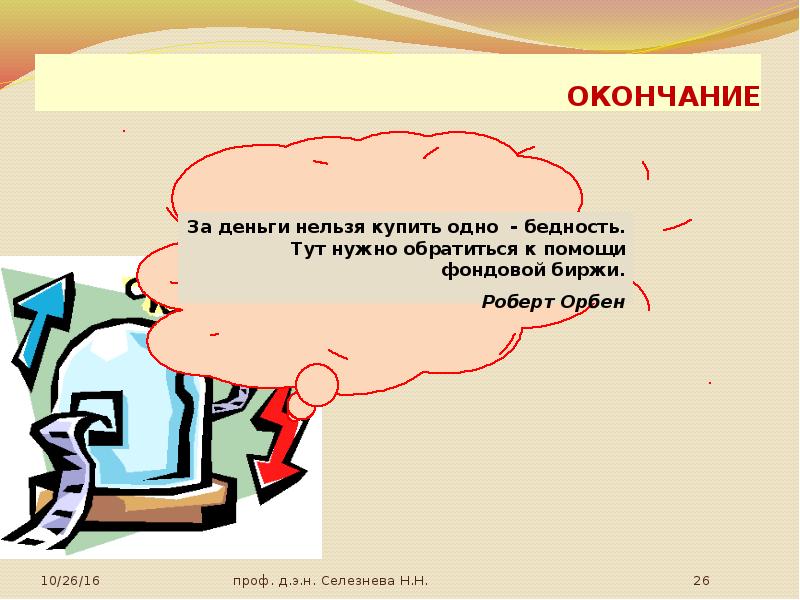 ОКОНЧАНИЕ

За деньги нельзя купить одно - бедность. Тут нужно обратиться к помощи фондовой биржи.

Роберт Орбен

10/26/16

проф. д.э.н. Селезнева Н.Н.

26